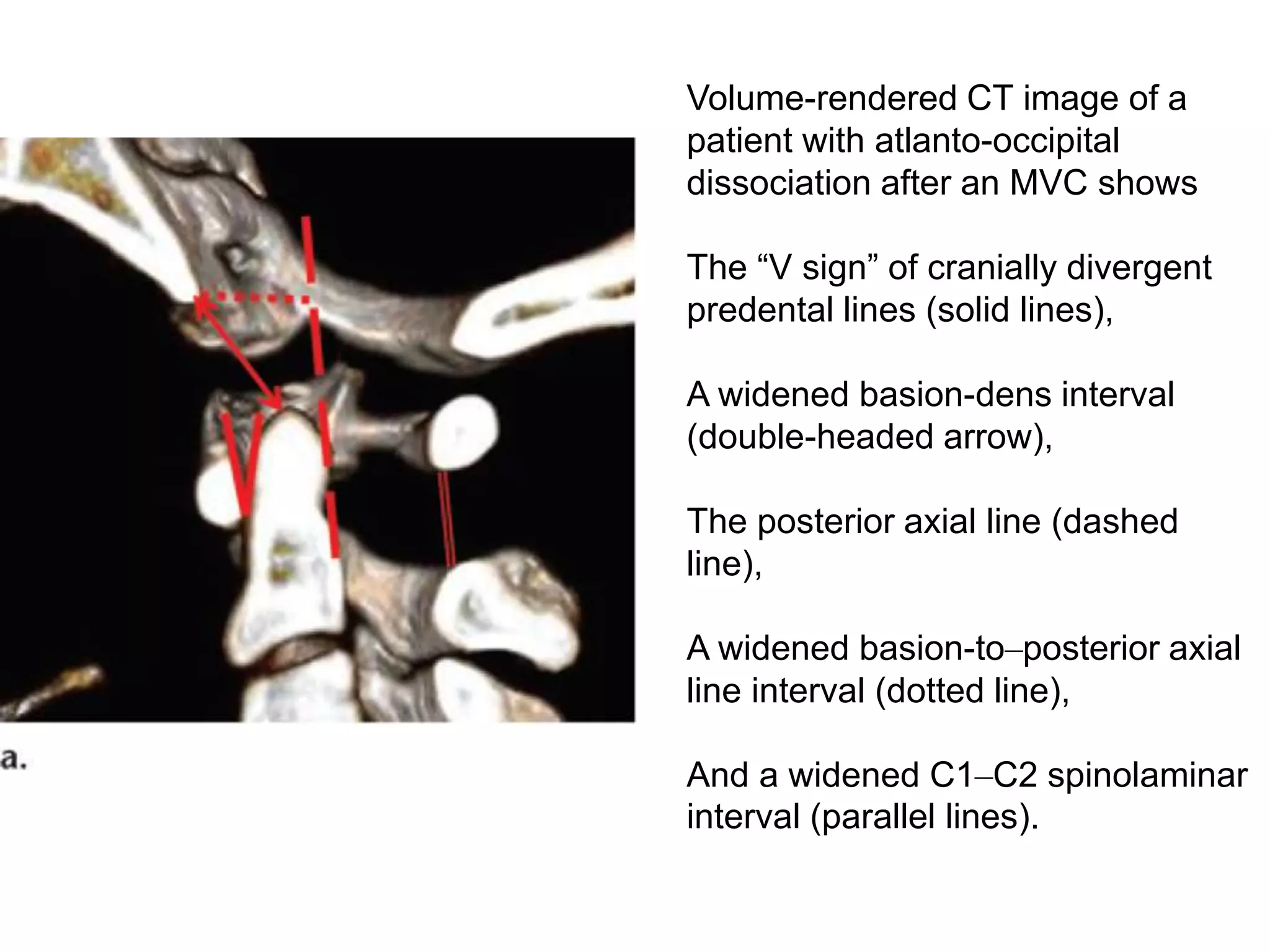 a.

Volume-rendered CT image of a patient with atlanto-occipital dissociation after an MVC shows

The “V sign” of cranially divergent predental lines (solid lines),

A widened basion-dens interval (double-headed arrow),

The posterior axial line (dashed line),

A widened basion-to–posterior axial line interval (dotted line),

And a widened C1–C2 spinolaminar interval (parallel lines).